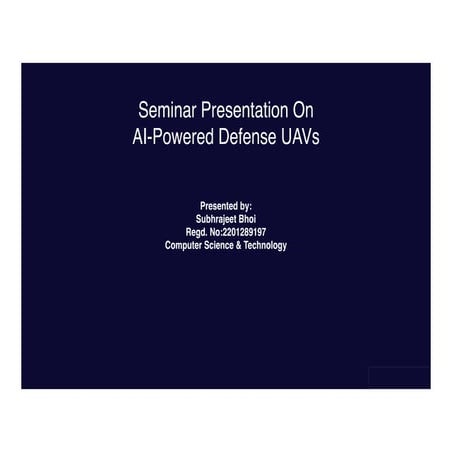 Seminar Presentation On
AI-Powered Defense UAVs

Presented by:
Subhrajeet Bhoi
Regd. No:2201289197
Computer Science & Technology